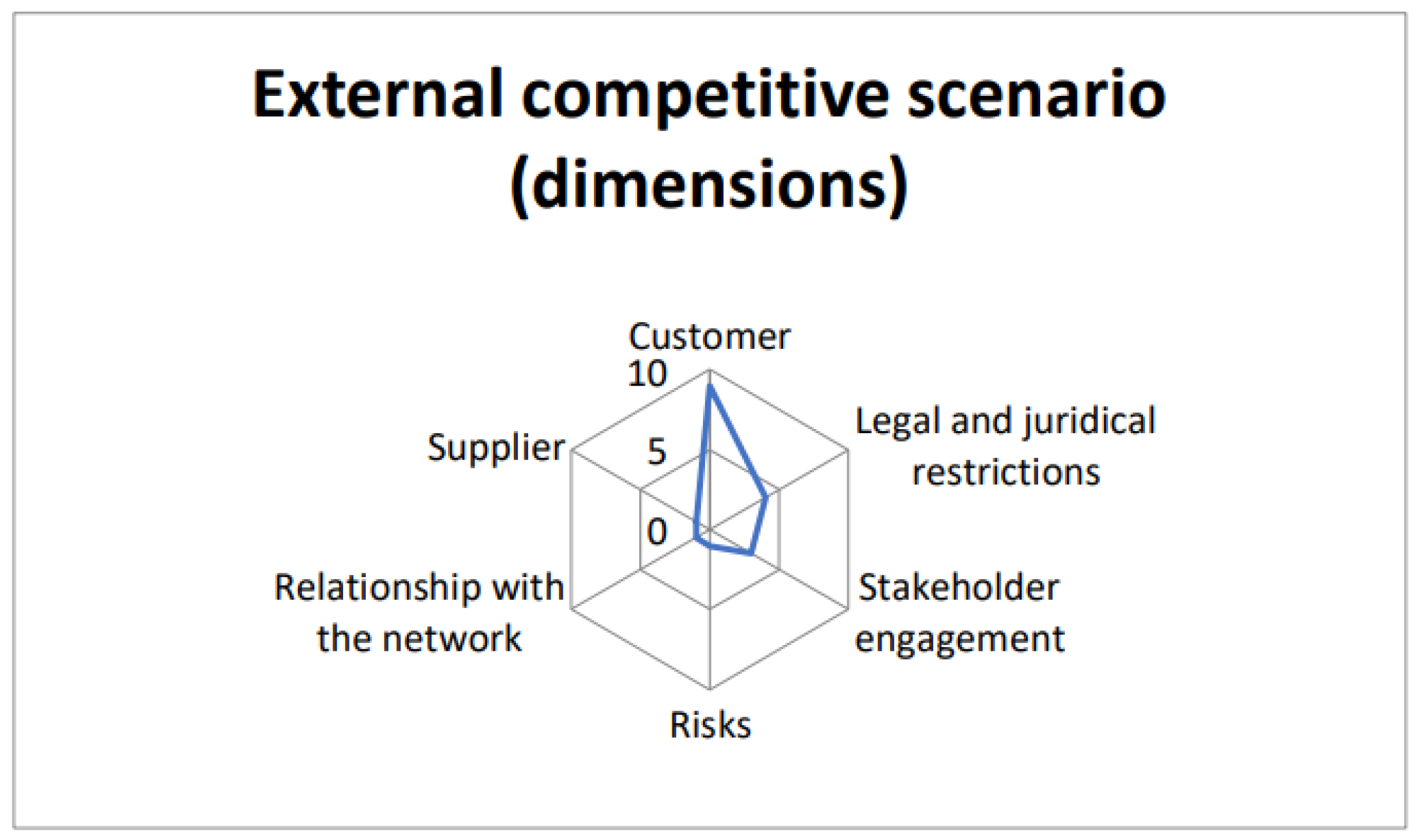 External competitive scenario (dimensions)

Customer
10
5
0
Legal and juridical restrictions
Stakeholder engagement
Risks
Relationship with the network
Supplier